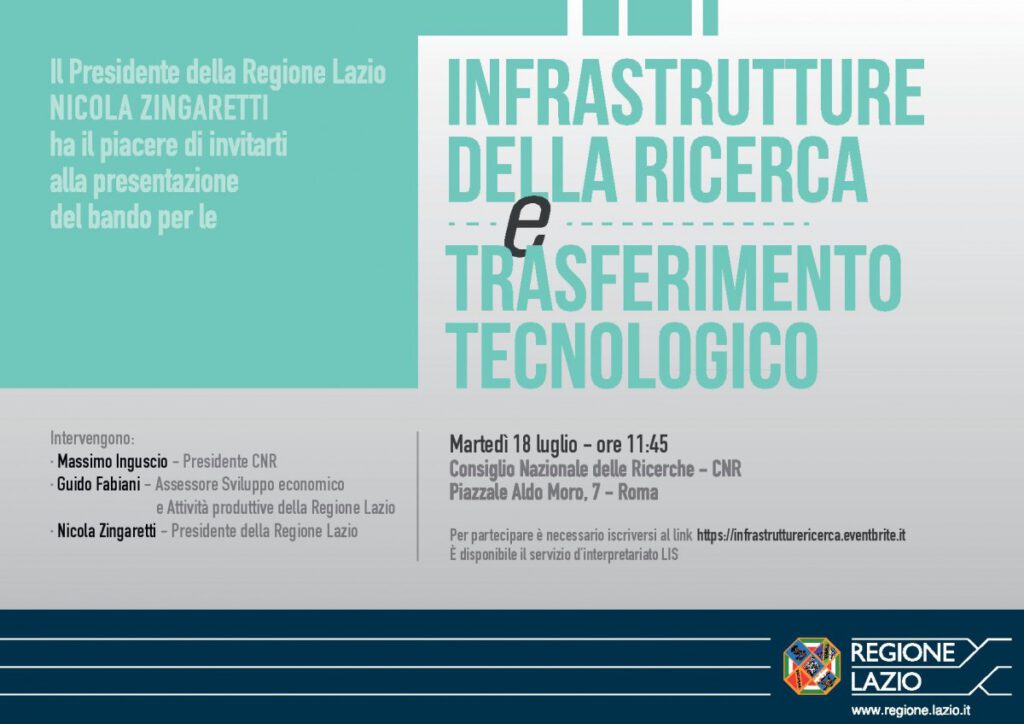 Il Presidente della Regione Lazio
NICOLA ZINGARETTI
ha il piacere di invitarti
alla presentazione
del bando per le

INFRASTRUTTURE DELLA RICERCA
e
TRASFERIMENTO TECNOLOGICO

Intervengono:
· Massimo Inguscio – Presidente CNR
· Guido Fabiani – Assessore Sviluppo economico e Attività produttive della Regione Lazio
· Nicola Zingaretti – Presidente della Regione Lazio

Martedì 18 luglio – ore 11:45
Consiglio Nazionale delle Ricerche – CNR
Piazzale Aldo Moro, 7 – Roma

Per partecipare è necessario iscriversi al link https://infrastrutturericerca.eventbrite.it
È disponibile il servizio d'interpretariato LIS

REGIONE LAZIO
www.regione.lazio.it